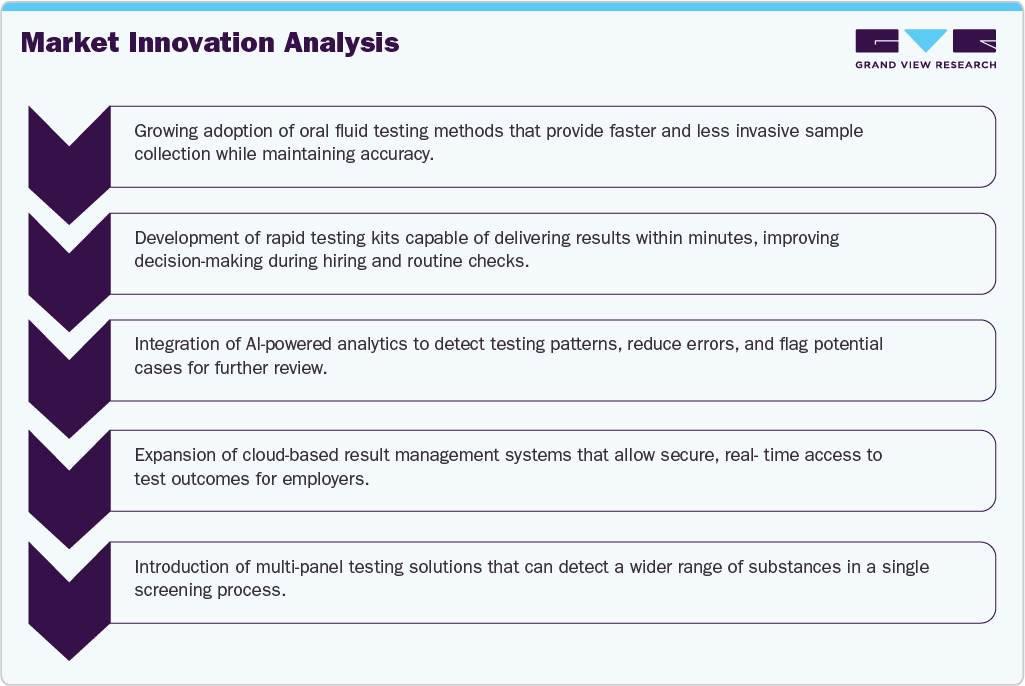 Market Innovation Analysis

GRAND VIEW RESEARCH

Growing adoption of oral fluid testing methods that provide faster and less invasive sample collection while maintaining accuracy.

Development of rapid testing kits capable of delivering results within minutes, improving decision-making during hiring and routine checks.

Integration of AI-powered analytics to detect testing patterns, reduce errors, and flag potential cases for further review.

Expansion of cloud-based result management systems that allow secure, real- time access to test outcomes for employers.

Introduction of multi-panel testing solutions that can detect a wider range of substances in a single screening process.